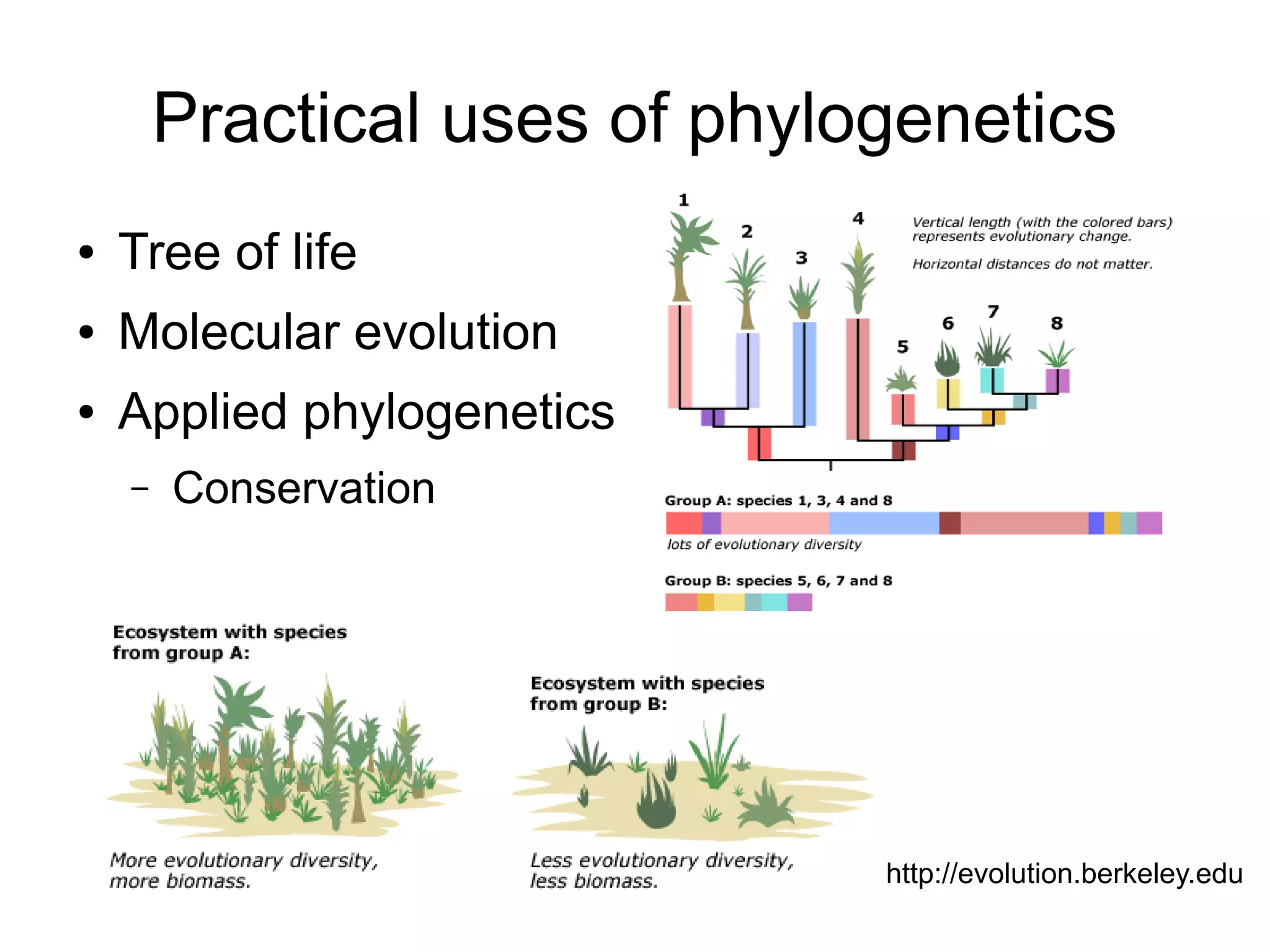 Practical uses of phylogenetics

• Tree of life
• Molecular evolution
• Applied phylogenetics
– Conservation

1 2 3 4 5 6 7 8

Vertical length (with the colored bars) represents evolutionary change.

Horizontal distances do not matter.

Group A: species 1, 3, 4 and 8

lots of evolutionary diversity

Group B: species 5, 6, 7 and 8

Ecosystem with species from group A:

More evolutionary diversity, more biomass.

Ecosystem with species from group B:

Less evolutionary diversity, less biomass.

http://evolution.berkeley.edu